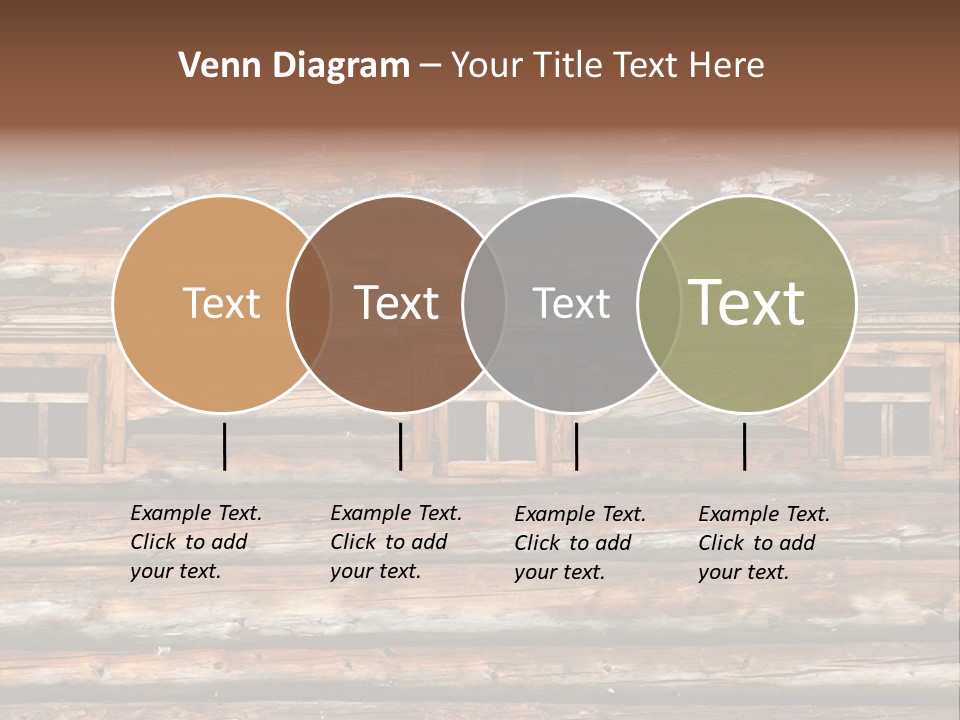 Venn Diagram – Your Title Text Here

Text

Text

Text

Text

Example Text. Click to add your text.

Example Text. Click to add your text.

Example Text. Click to add your text.

Example Text. Click to add your text.